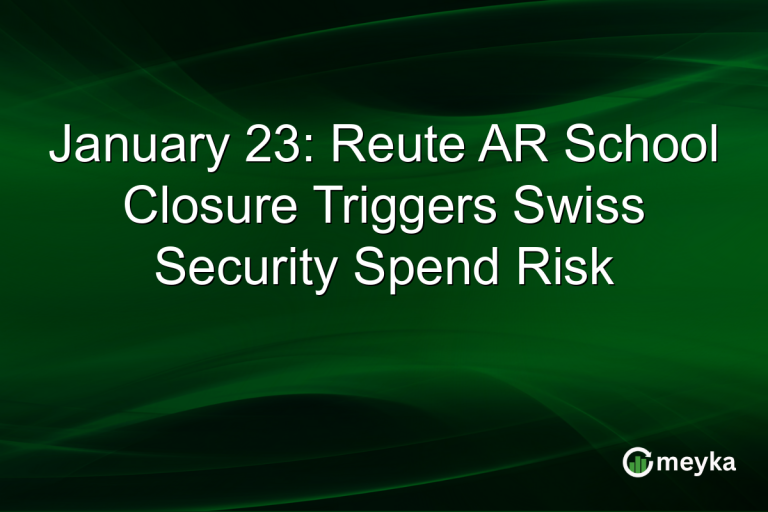 January 23: Reute AR School Closure Triggers Swiss Security Spend Risk

meyka